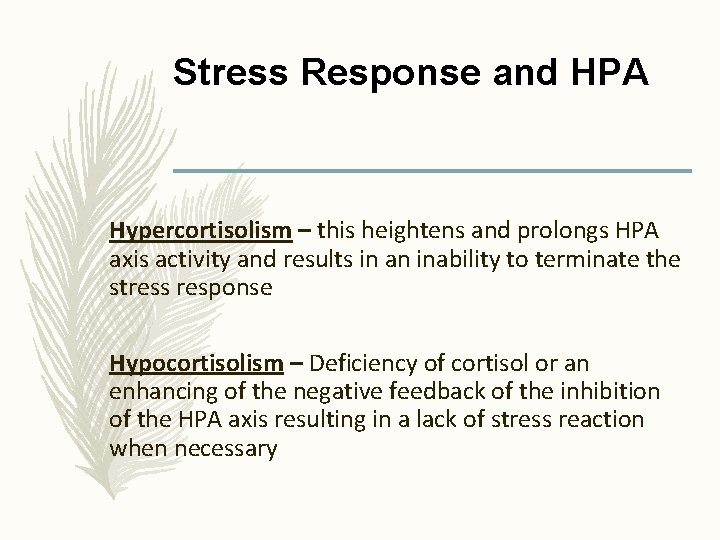 Stress Response and HPA

Hypercortisolism – this heightens and prolongs HPA axis activity and results in an inability to terminate the stress response

Hypocortisolism – Deficiency of cortisol or an enhancing of the negative feedback of the inhibition of the HPA axis resulting in a lack of stress reaction when necessary